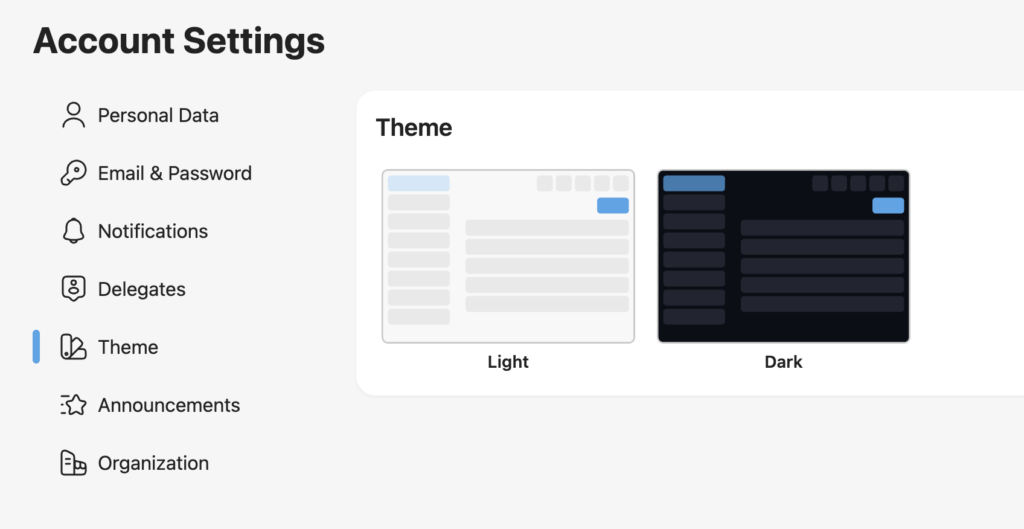 Account Settings

Personal Data

Email & Password

Notifications

Delegates

Theme

Announcements

Organization

Theme

Light

Dark